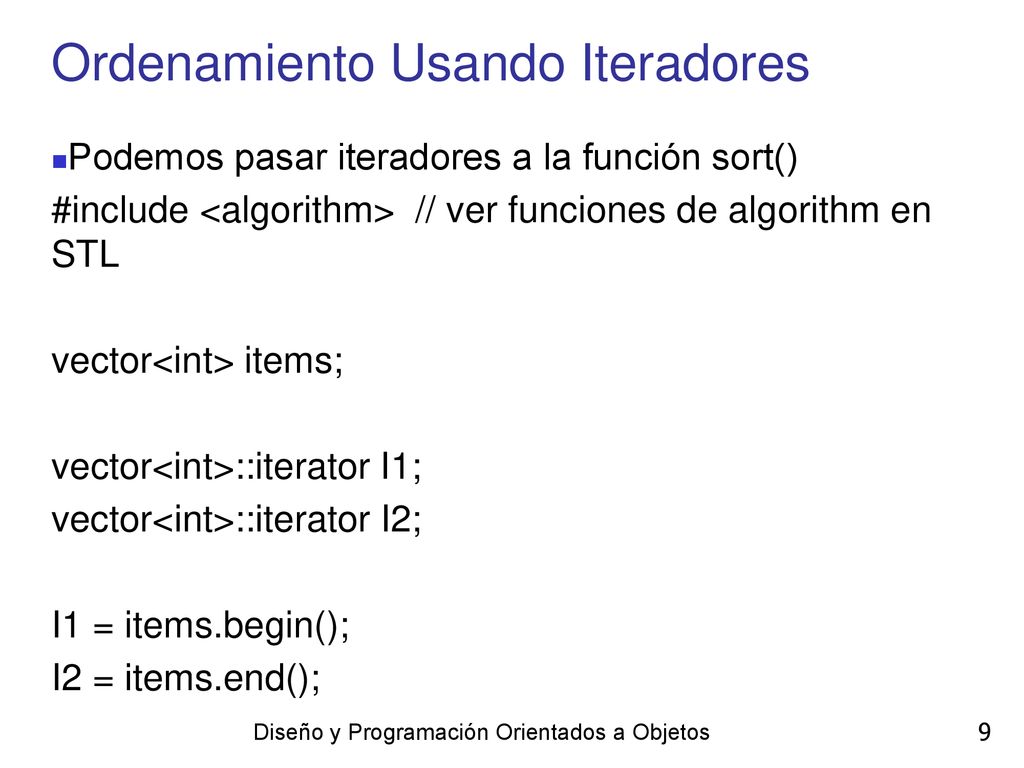 Ordenamiento Usando Iteradores

Podemos pasar iteradores a la función sort()

#include <algorithm> // ver funciones de algorithm en STL

vector<int> items;

vector<int>::iterator I1;
vector<int>::iterator I2;

I1 = items.begin();
I2 = items.end();

Diseño y Programación Orientados a Objetos

9